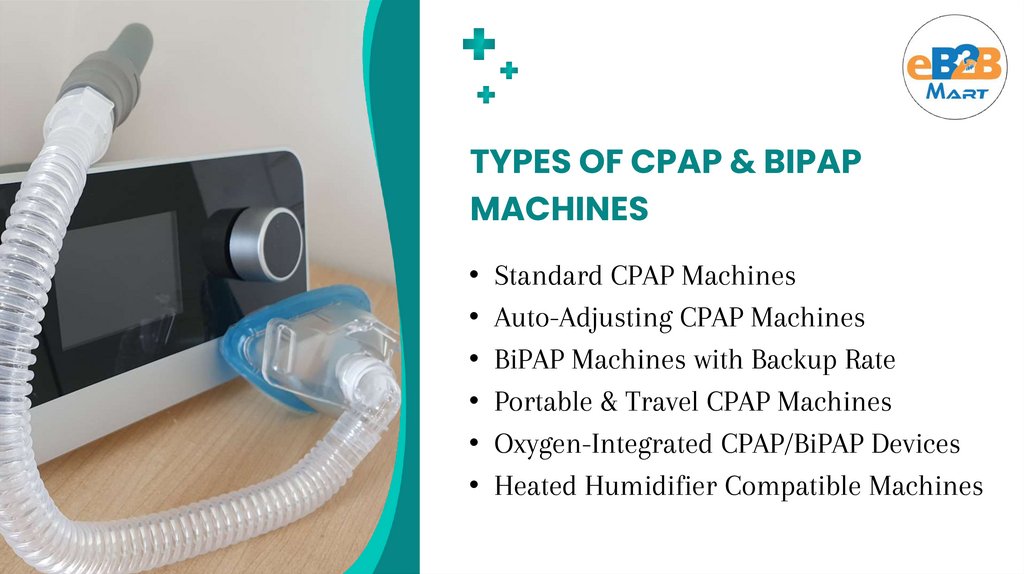 eB2B MART

TYPES OF CPAP & BIPAP MACHINES

• Standard CPAP Machines
• Auto-Adjusting CPAP Machines
• BiPAP Machines with Backup Rate
• Portable & Travel CPAP Machines
• Oxygen-Integrated CPAP/BiPAP Devices
• Heated Humidifier Compatible Machines